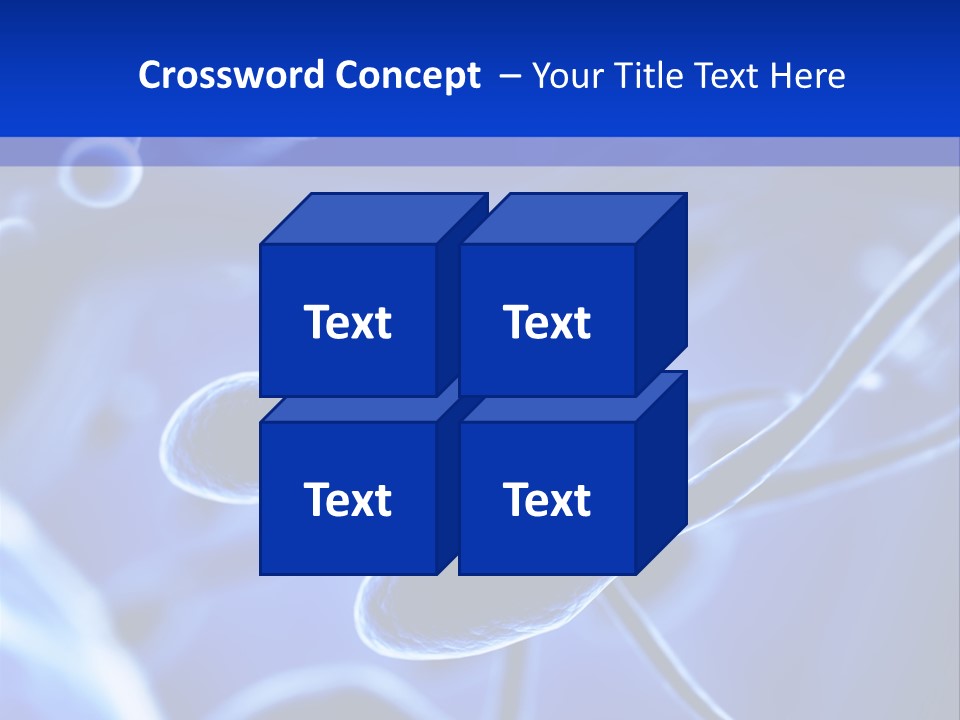 Crossword Concept – Your Title Text Here

Text

Text

Text

Text